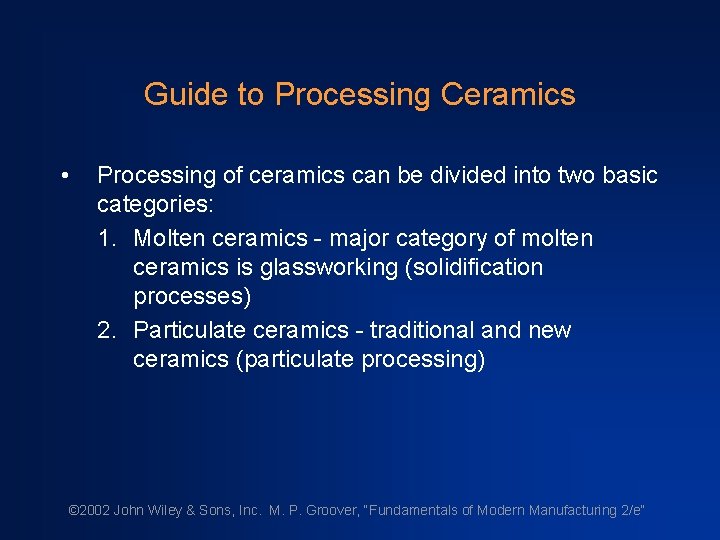 Guide to Processing Ceramics

• Processing of ceramics can be divided into two basic categories:

1. Molten ceramics - major category of molten ceramics is glassworking (solidification processes)

2. Particulate ceramics - traditional and new ceramics (particulate processing)

©2002 John Wiley & Sons, Inc. M. P. Groover, "Fundamentals of Modern Manufacturing 2/e"